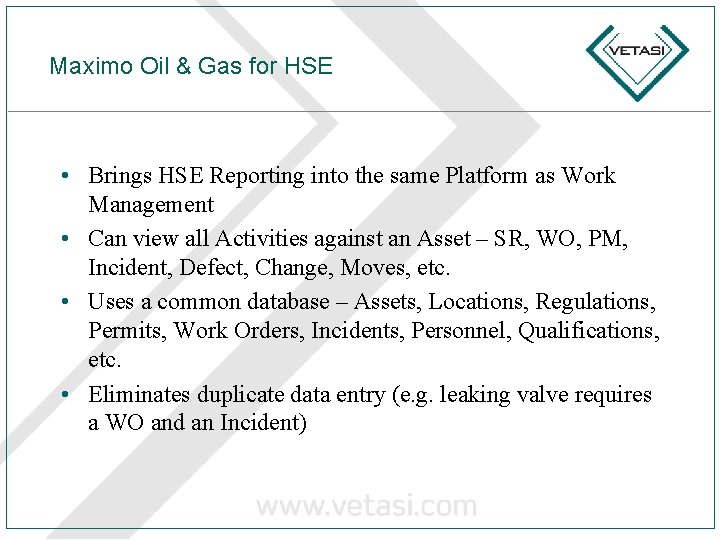 Maximo Oil & Gas for HSE

VETASI

• Brings HSE Reporting into the same Platform as Work Management

• Can view all Activities against an Asset – SR, WO, PM, Incident, Defect, Change, Moves, etc.

• Uses a common database – Assets, Locations, Regulations, Permits, Work Orders, Incidents, Personnel, Qualifications, etc.

• Eliminates duplicate data entry (e.g. leaking valve requires a WO and an Incident)

www.vetasi.com